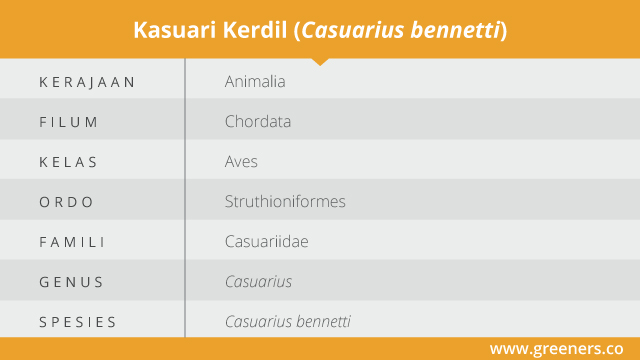 Kasuari Kerdil (Casuarius bennetti)

| KERAJAAN | Animalia |
|---|---|
| FILUM | Chordata |
| KELAS | Aves |
| ORDO | Struthioniformes |
| FAMILI | Casuariidae |
| GENUS | Casuarius |
| SPESIES | Casuarius bennetti |

www.greeners.co